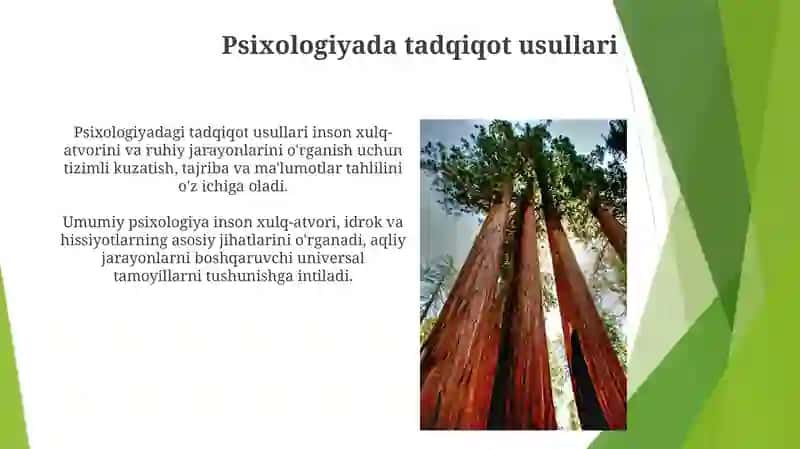 Psixologiyada tadqiqot usullari

Psixologiyadagi tadqiqot usullari inson xulq-atvorini va ruhiy jarayonlarini o'rganish uchun tizimli kuzatish, tajriba va ma'lumotlar tahlilini o'z ichiga oladi.

Umumiy psixologiya inson xulq-atvori, idrok va hissiyotlarning asosiy jihatlarini o'rganadi, aqliy jarayonlarni boshqaruvchi universal tamoyillarni tushunishga intiladi.